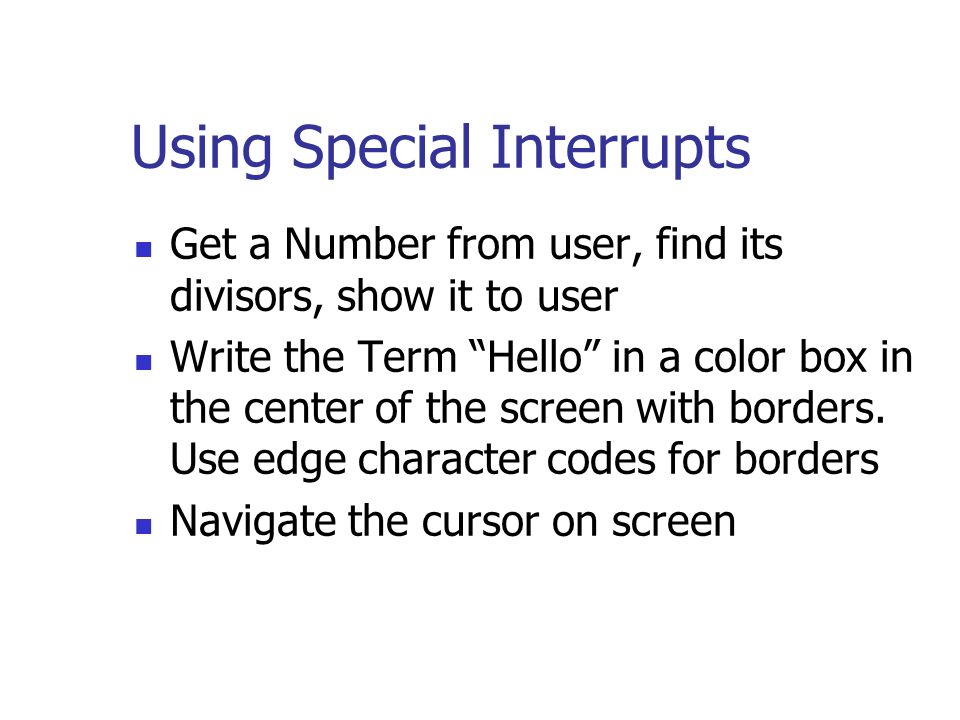 Using Special Interrupts

- Get a Number from user, find its divisors, show it to user
- Write the Term “Hello” in a color box in the center of the screen with borders. Use edge character codes for borders
- Navigate the cursor on screen